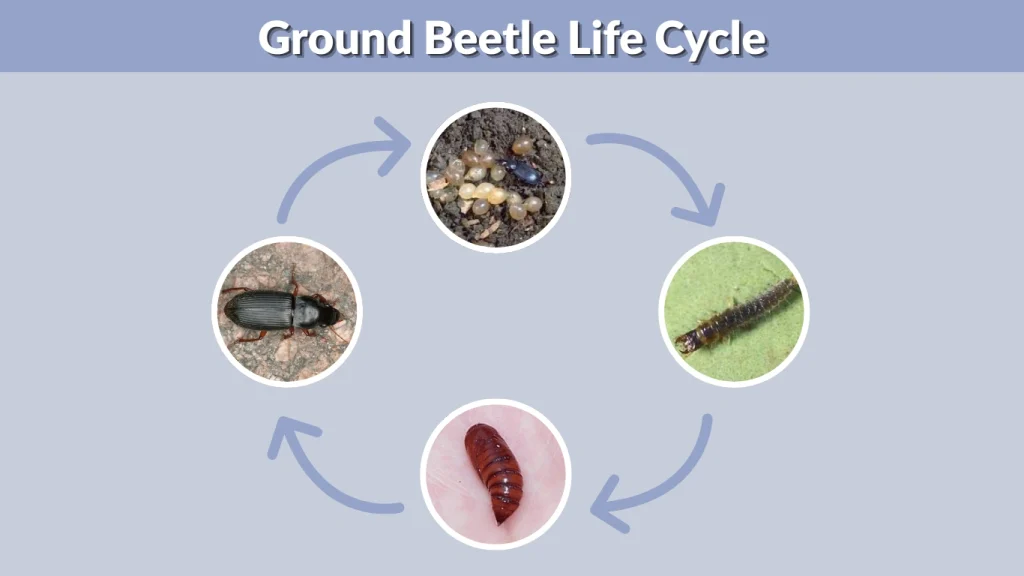 Ground Beetle Life Cycle